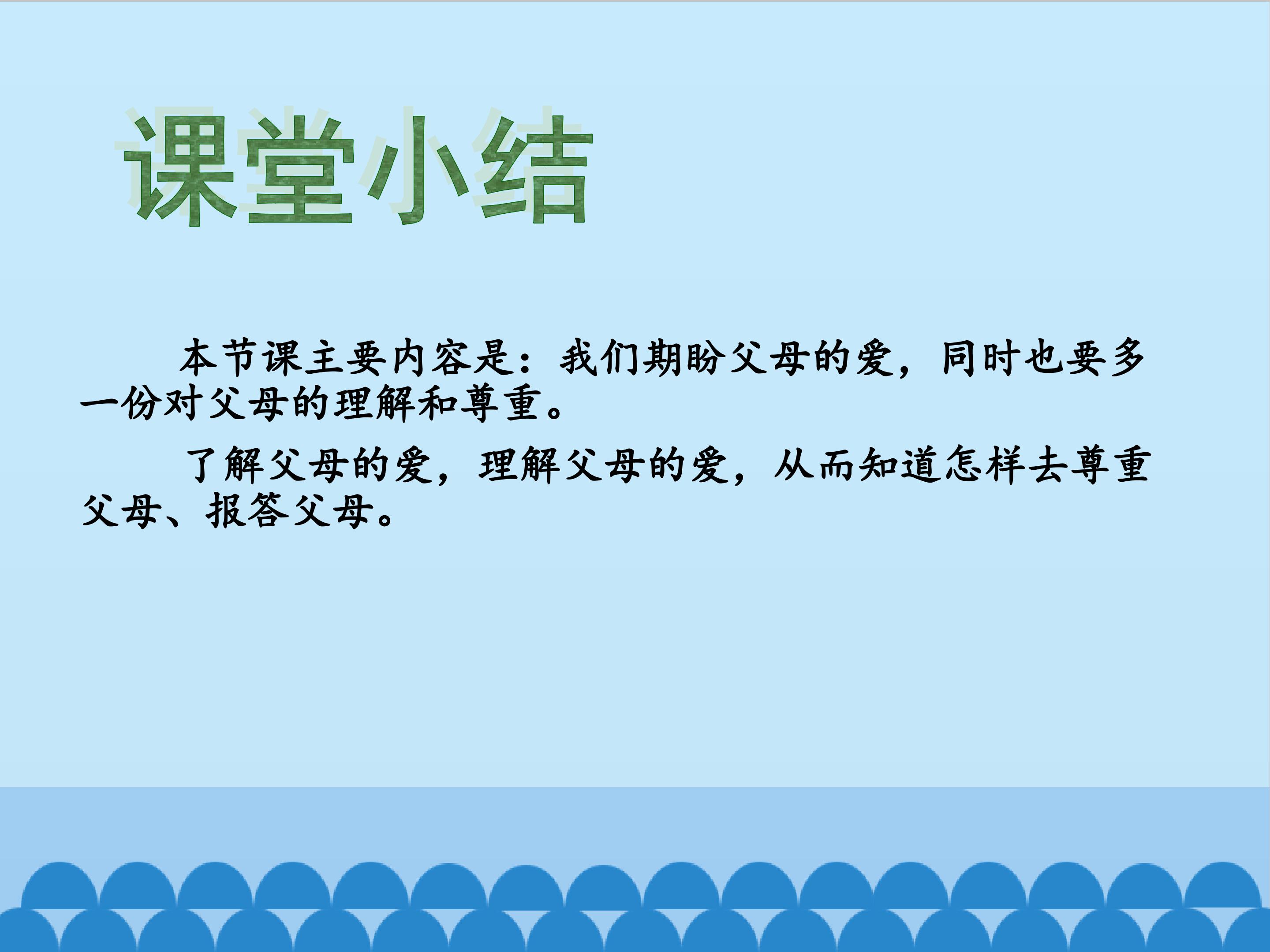 课堂小结

本节课主要内容是：我们期盼父母的爱，同时也要多一份对父母的理解和尊重。

了解父母的爱，理解父母的爱，从而知道怎样去尊重父母、报答父母。